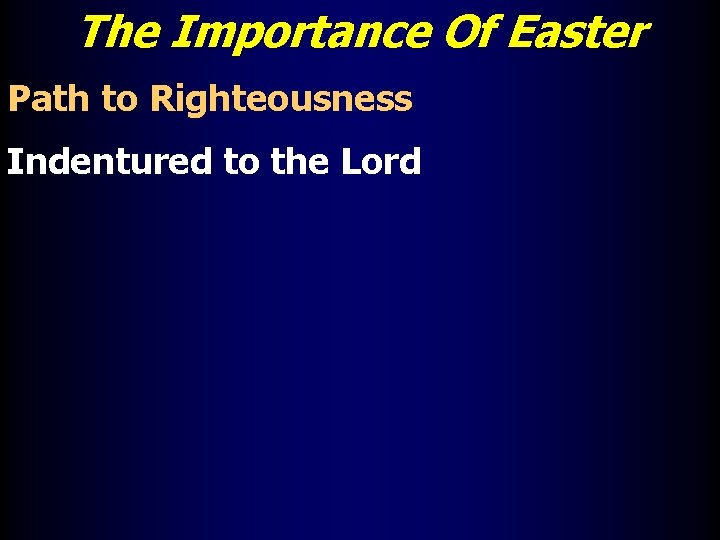 The Importance Of Easter

Path to Righteousness

Indentured to the Lord